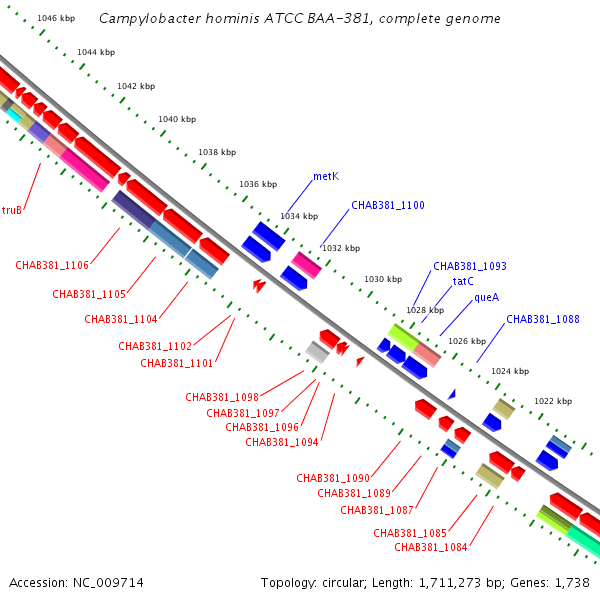 Campylobacter hominis ATCC BAA-381, complete genome

1046 kbp
1044 kbp
1042 kbp
1040 kbp
1038 kbp
1036 kbp
1034 kbp
1032 kbp
1030 kbp
1028 kbp
1026 kbp
1024 kbp
1022 kbp

metK
CHAB381_1100
CHAB381_1093
tatC
queA
CHAB381_1088

truB
CHAB381_1106
CHAB381_1105
CHAB381_1104
CHAB381_1102
CHAB381_1101
CHAB381_1098
CHAB381_1097
CHAB381_1096
CHAB381_1094
CHAB381_1090
CHAB381_1089
CHAB381_1087
CHAB381_1085
CHAB381_1084

Accession: NC_009714
Topology: circular; Length: 1,711,273 bp; Genes: 1,738